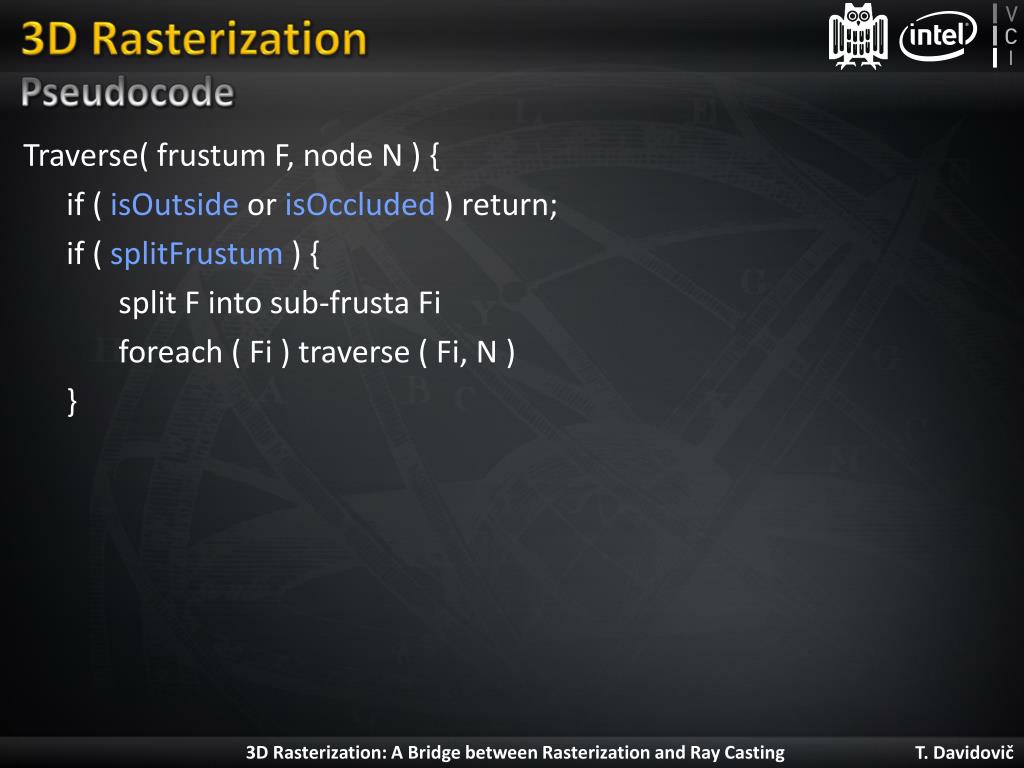 3D Rasterization
Pseudocode

intel
V
C
I

Traverse( frustum F, node N ) {
if ( isOutside or isOccluded ) return;
if ( splitFrustum ) {
split F into sub-frusta Fi
foreach ( Fi ) traverse ( Fi, N )
}

3D Rasterization: A Bridge between Rasterization and Ray Casting
T. Davidovič